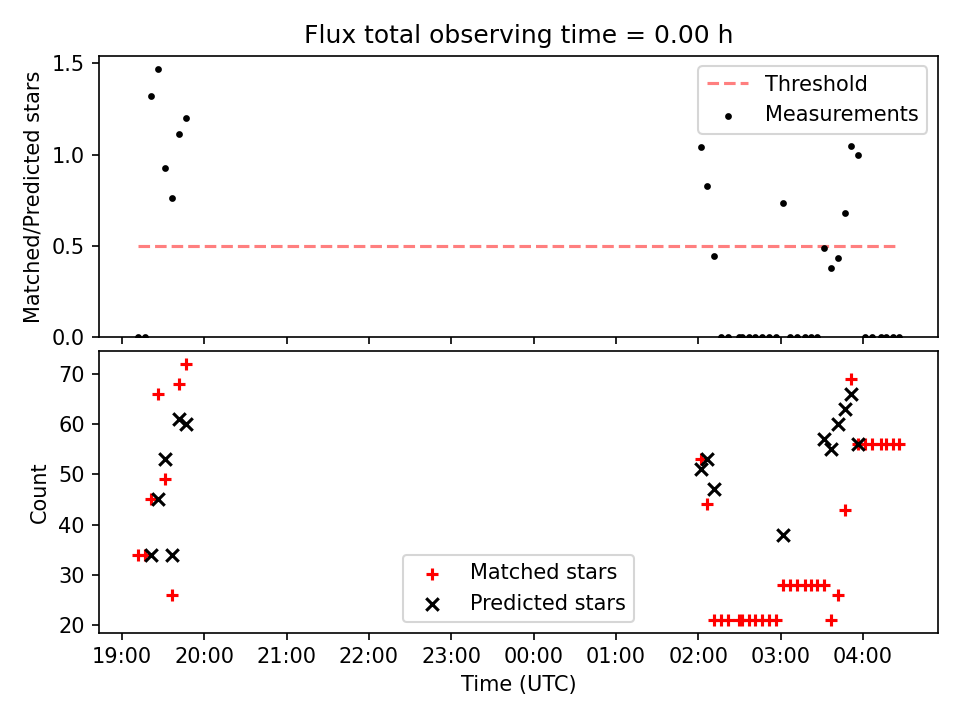 Flux total observing time = 0.00 h

Matched/Predicted stars

1.5
1.0
0.5
0.0

Threshold
Measurements

Count

70
60
50
40
30
20

Matched stars
Predicted stars

19:00 20:00 21:00 22:00 23:00 00:00 01:00 02:00 03:00 04:00

Time (UTC)